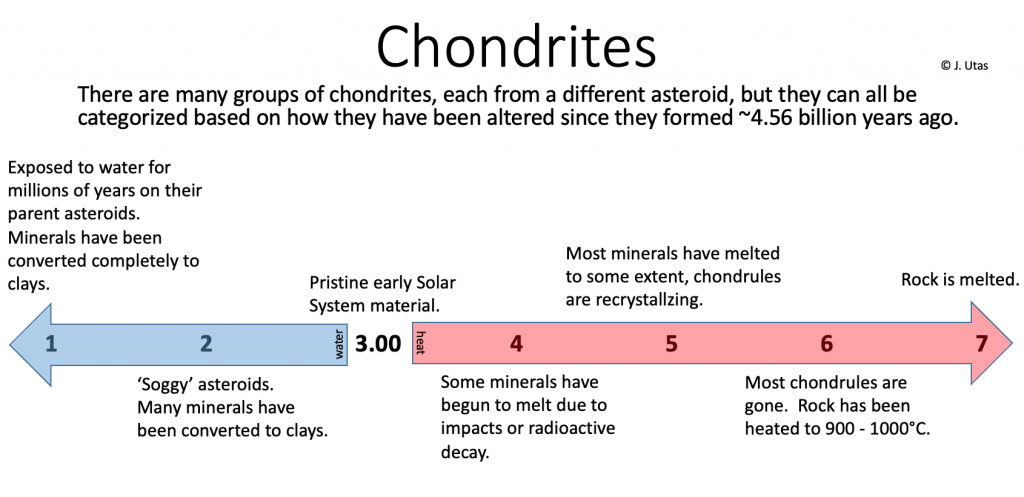 Chondrites

© J. Utas

There are many groups of chondrites, each from a different asteroid, but they can all be categorized based on how they have been altered since they formed ~4.56 billion years ago.

Exposed to water for millions of years on their parent asteroids. Minerals have been converted completely to clays.

Pristine early Solar System material.

Most minerals have melted to some extent, chondrules are recrystallzing.

Rock is melted.

1

2

water

3.00

heat

4

5

6

7

'Soggy' asteroids. Many minerals have been converted to clays.

Some minerals have begun to melt due to impacts or radioactive decay.

Most chondrules are gone. Rock has been heated to 900 - 1000°C.